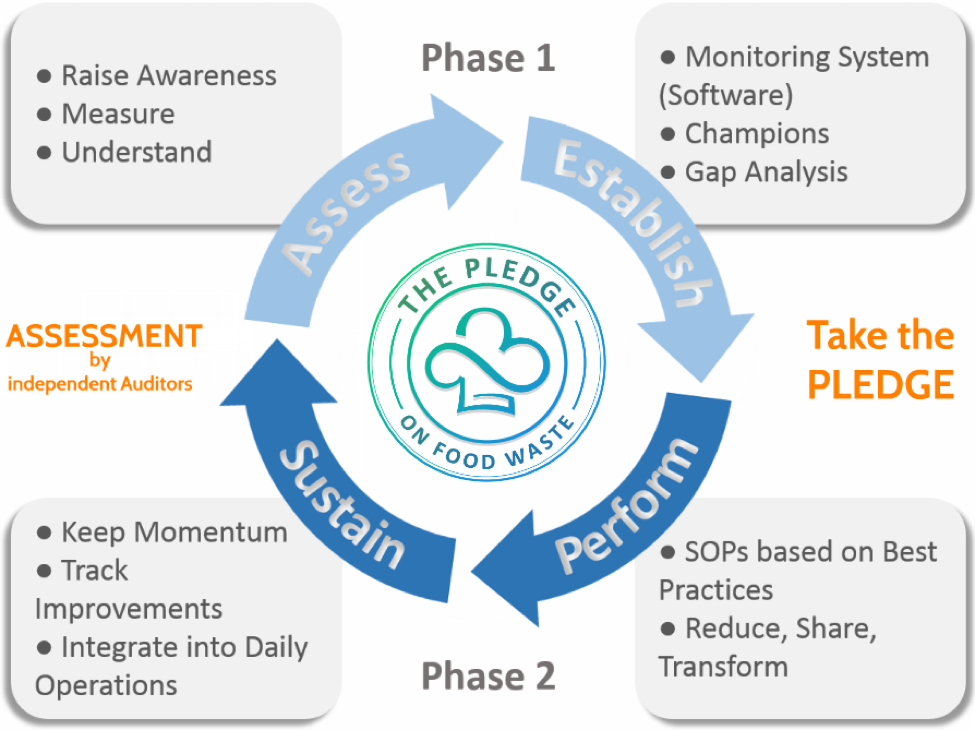 ● Raise Awareness
● Measure
● Understand

Phase 1

● Monitoring System (Software)
● Champions
● Gap Analysis

Assess

Establish

ASSESSMENT
by
independent Auditors

THE PLEDGE
ON FOOD WASTE

Take the PLEDGE

Sustain

Perform

● Keep Momentum
● Track Improvements
● Integrate into Daily Operations

Phase 2

● SOPs based on Best Practices
● Reduce, Share, Transform